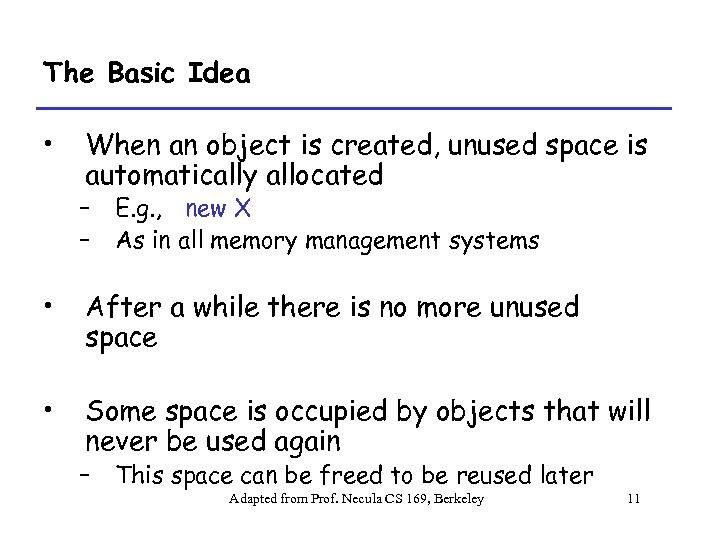 The Basic Idea

• When an object is created, unused space is automatically allocated
– E.g., new X
– As in all memory management systems

• After a while there is no more unused space

• Some space is occupied by objects that will never be used again
– This space can be freed to be reused later

Adapted from Prof. Necula CS 169, Berkeley

11